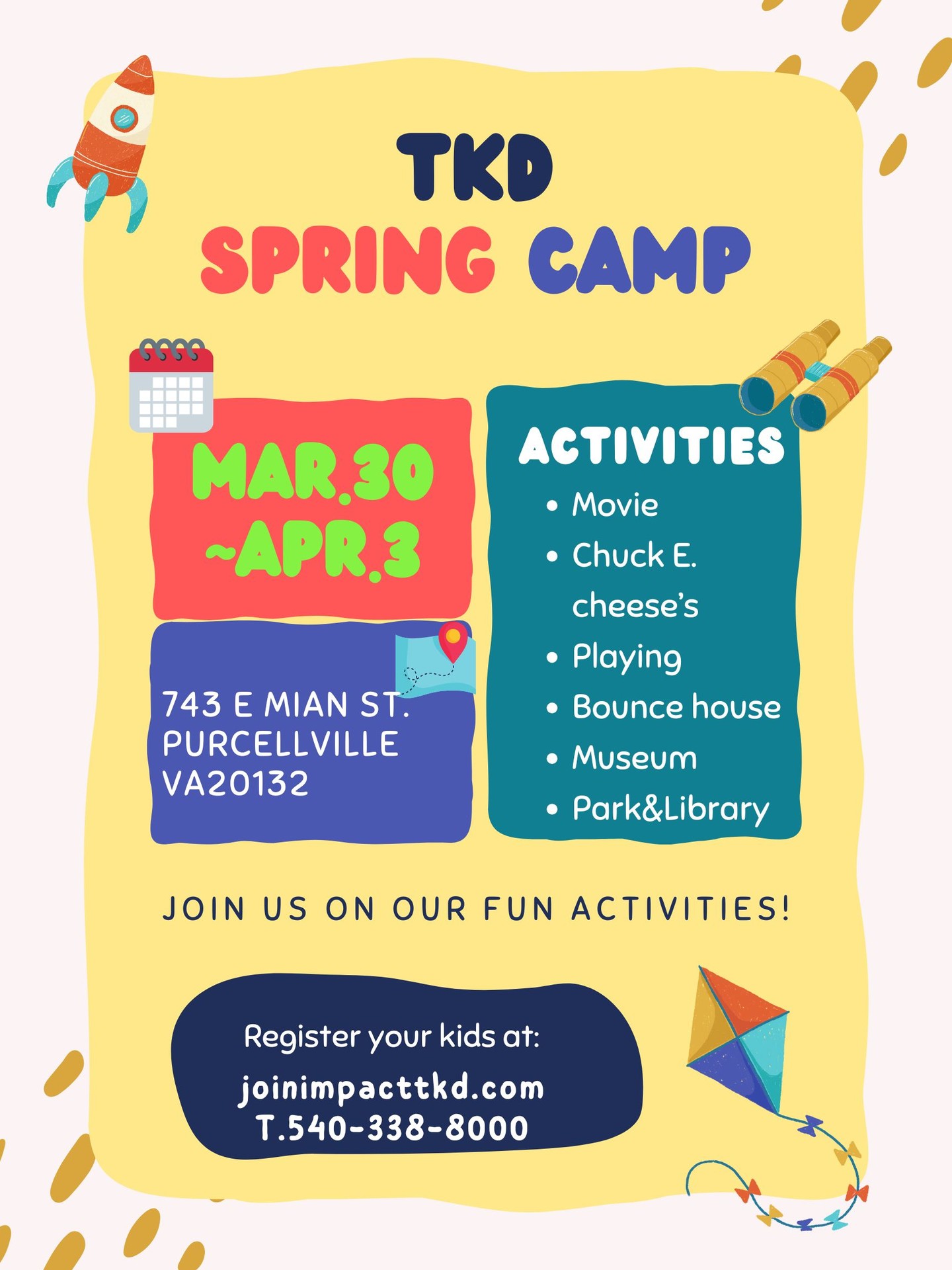 TKD
SPRING CAMP

MAR.30
~APR.3

743 E MIAN ST.
PURCELLVILLE
VA20132

ACTIVITIES
• Movie
• Chuck E. cheese's
• Playing
• Bounce house
• Museum
• Park&Library

JOIN US ON OUR FUN ACTIVITIES!

Register your kids at:
joinimpacttkd.com
T.540-338-8000